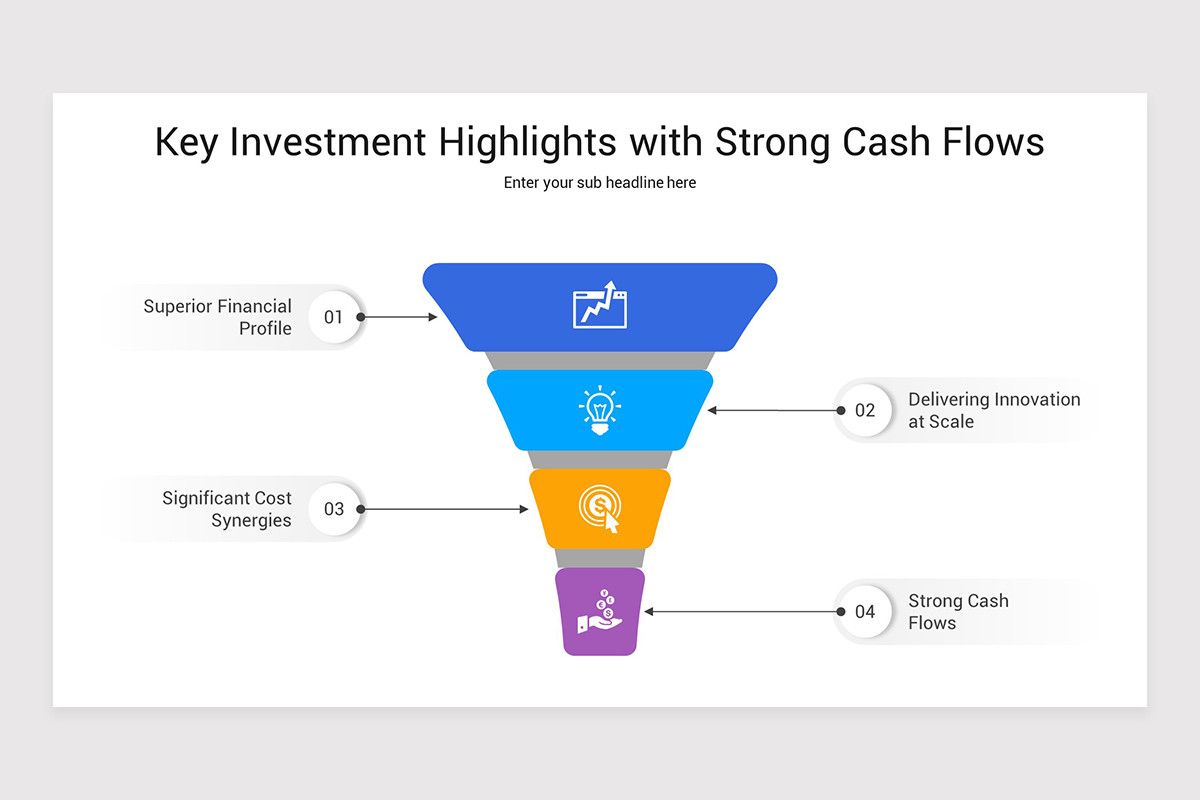 Key Investment Highlights with Strong Cash Flows

Enter your sub headline here

Superior Financial Profile

01

02

Delivering Innovation at Scale

Significant Cost Synergies

03

04

Strong Cash Flows